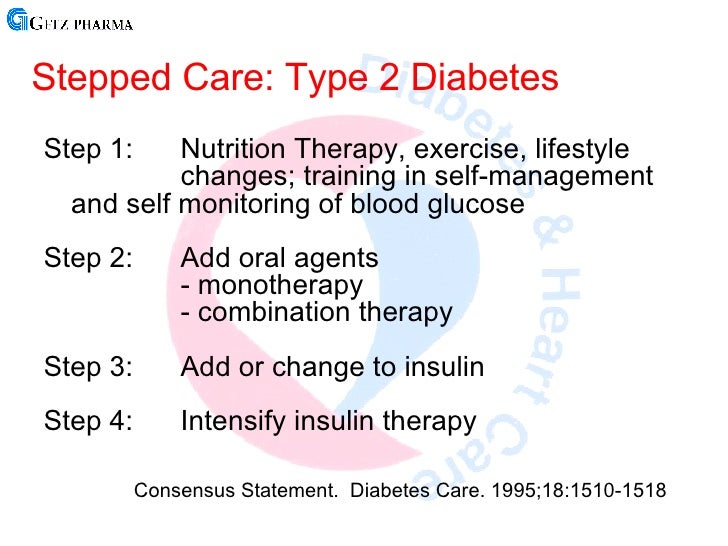 GETZ PHARMA

Stepped Care: Type 2 Diabetes

Step 1: Nutrition Therapy, exercise, lifestyle changes; training in self-management and self monitoring of blood glucose

Step 2: Add oral agents
- monotherapy
- combination therapy

Step 3: Add or change to insulin

Step 4: Intensify insulin therapy

Consensus Statement. Diabetes Care. 1995;18:1510-1518

Diabetes & Heart Care